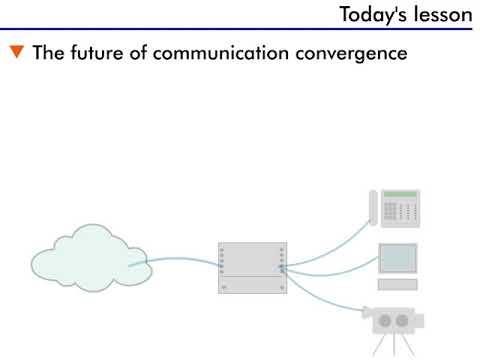 Today's lesson

The future of communication convergence